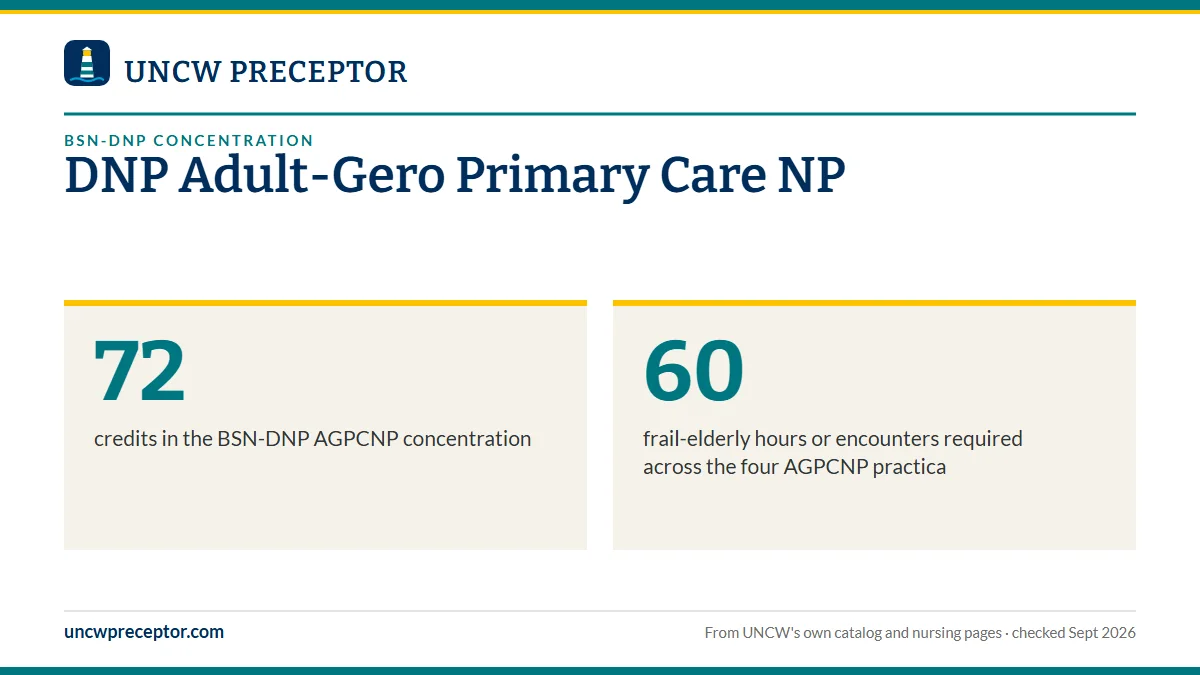 UNCW PRECEPTOR

BSN-DNP CONCENTRATION

DNP Adult-Gero Primary Care NP

72

credits in the BSN-DNP AGPCNP concentration

60

frail-elderly hours or encounters required across the four AGPCNP practica

uncwpreceptor.com

From UNCW's own catalog and nursing pages · checked Sept 2026